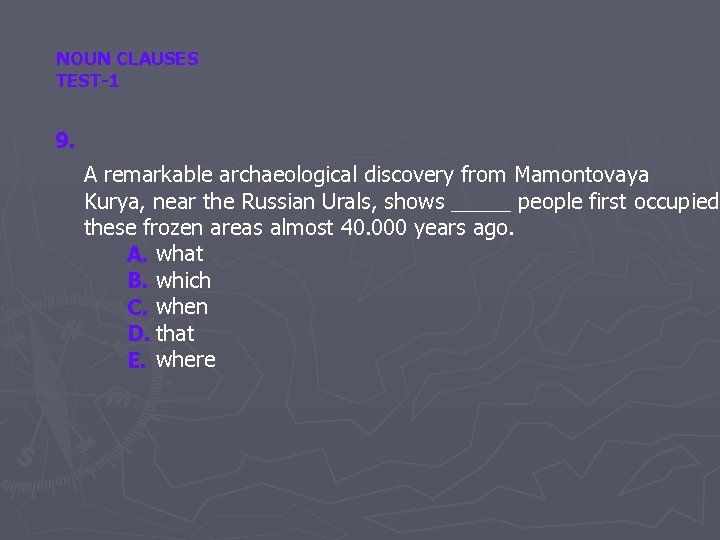 NOUN CLAUSES
TEST-1

9.

A remarkable archaeological discovery from Mamontovaya Kurya, near the Russian Urals, shows _____ people first occupied these frozen areas almost 40.000 years ago.
A. what
B. which
C. when
D. that
E. where